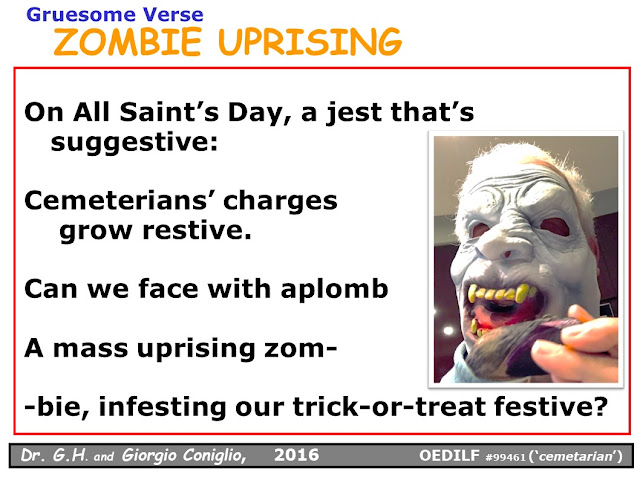 Gruesome Verse
ZOMBIE UPRISING

On All Saint's Day, a jest that's suggestive:

Cemeterians' charges grow restive.

Can we face with aplomb

A mass uprising zom-

-bie, infesting our trick-or-treat festive?

Dr. G.H. and Giorgio Coniglio, 2016 OEDILF #99461 ('cemetarian')